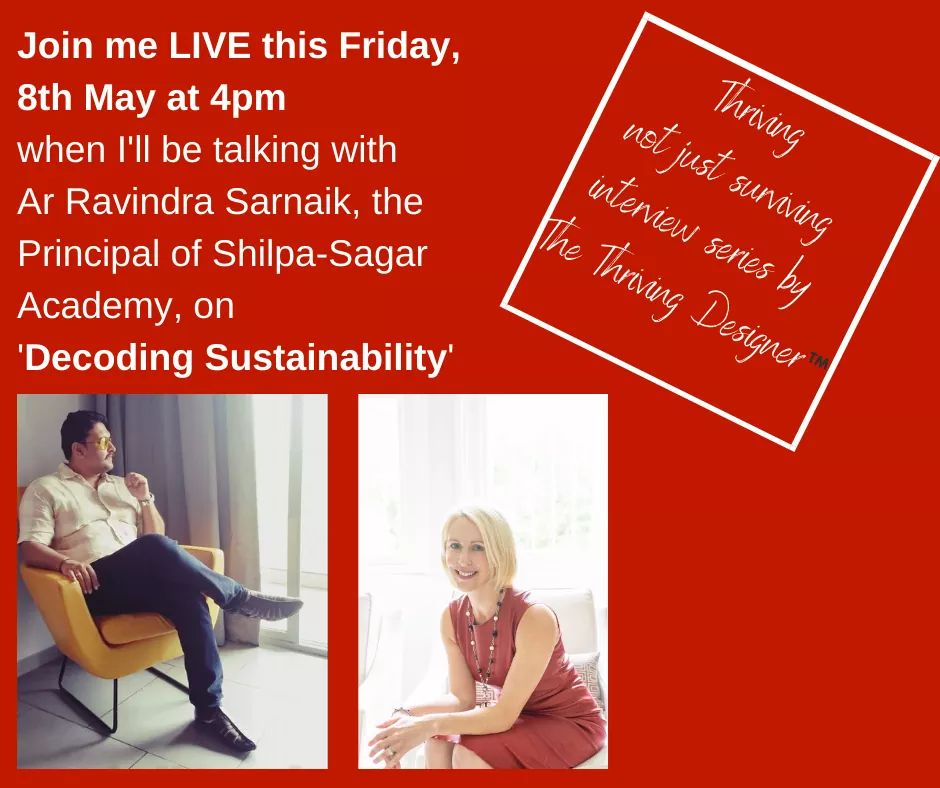 Join me LIVE this Friday, 8th May at 4pm
when I'll be talking with Ar Ravindra Sarnaik, the Principal of Shilpa-Sagar Academy, on 'Decoding Sustainability'

Thriving
not just surviving
interview series by
The Thriving Designer™